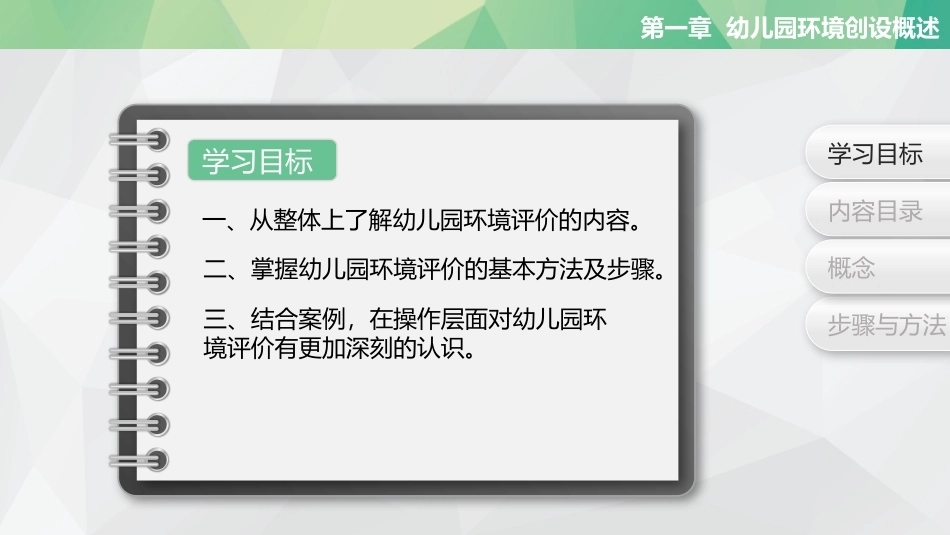 第一章 幼儿园环境创设概述

学习目标

一、从整体上了解幼儿园环境评价的内容。

二、掌握幼儿园环境评价的基本方法及步骤。

三、结合案例，在操作层面对幼儿园环境评价有更加深刻的认识。

学习目标

内容目录

概念

步骤与方法